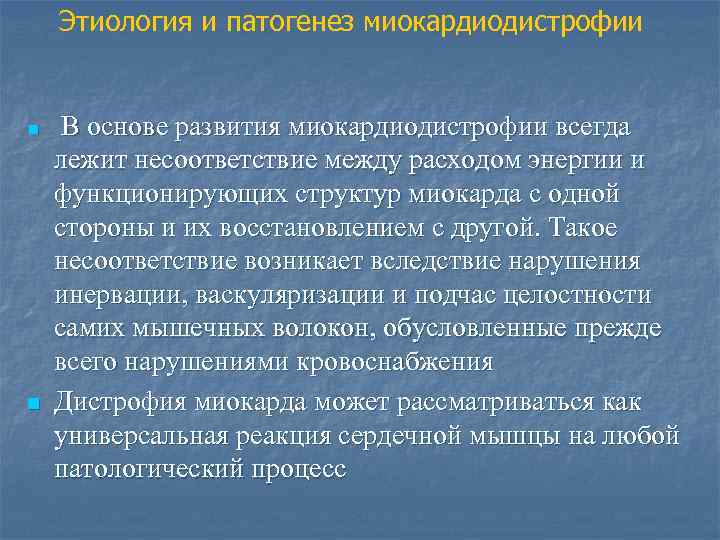 Этиология и патогенез миокардиодистрофии

В основе развития миокардиодистрофии всегда лежит несоответствие между расходом энергии и функционирующих структур миокарда с одной стороны и их восстановлением с другой. Такое несоответствие возникает вследствие нарушения инервации, васкуляризации и подчас целостности самих мышечных волокон, обусловленные прежде всего нарушениями кровоснабжения

Дистрофия миокарда может рассматриваться как универсальная реакция сердечной мышцы на любой патологический процесс